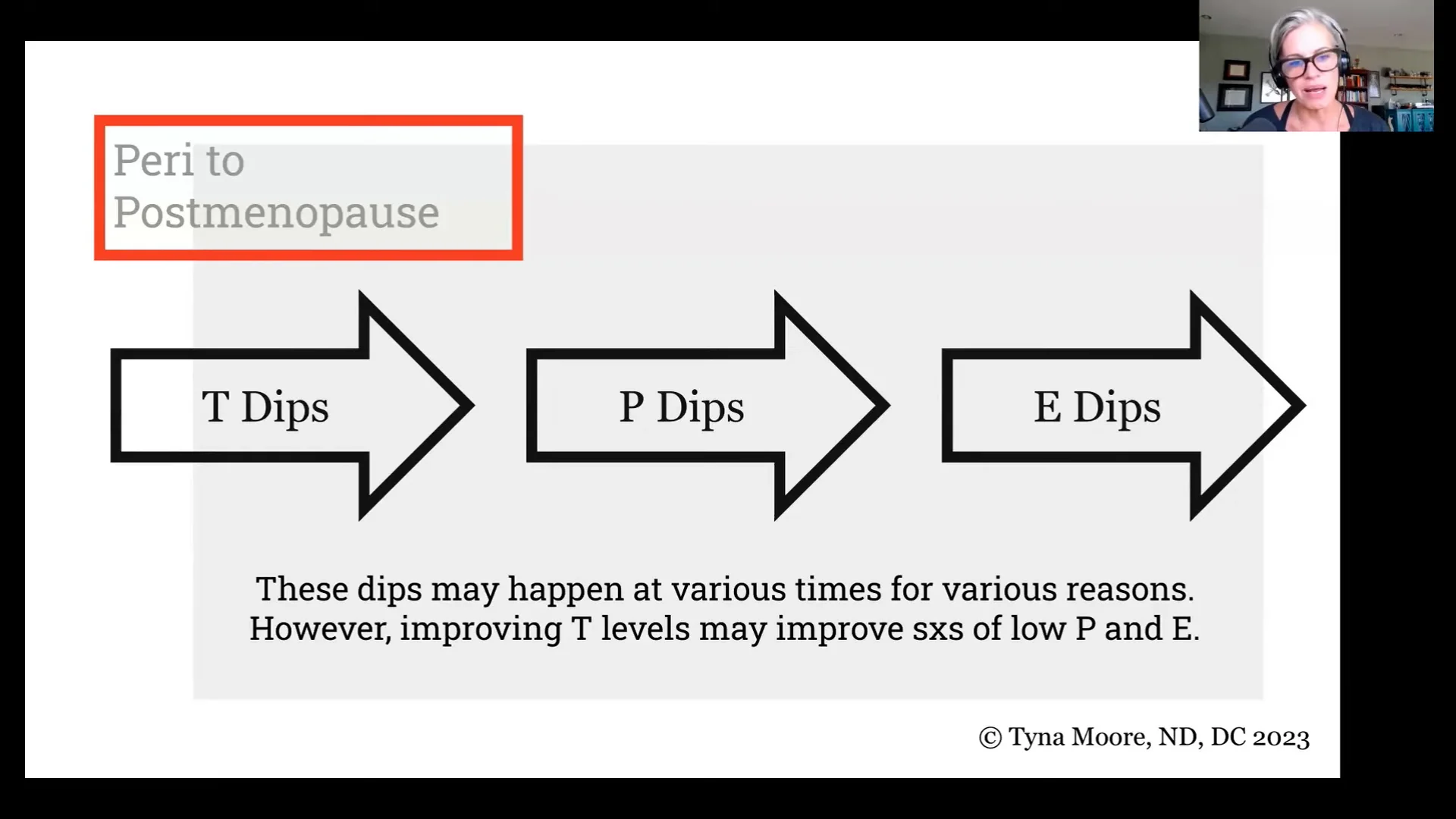 Peri to Postmenopause

T Dips

P Dips

E Dips

These dips may happen at various times for various reasons. However, improving T levels may improve sxs of low P and E.

© Tyna Moore, ND, DC 2023